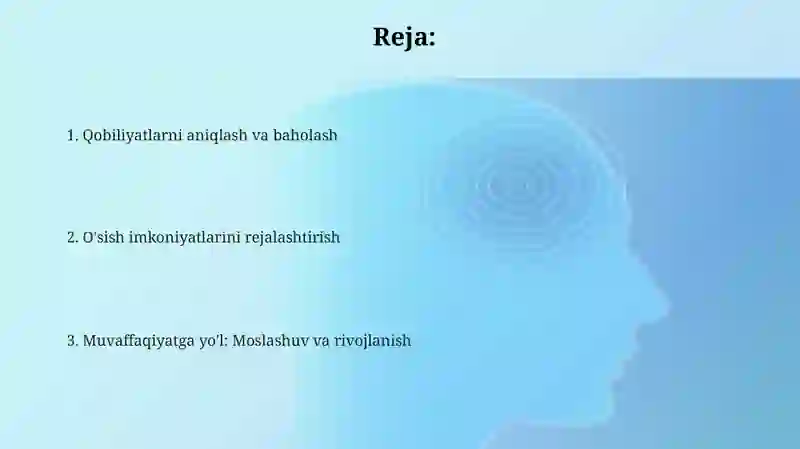 Reja:

1. Qobiliyatlarni aniqlash va baholash

2. O'sish imkoniyatlarini rejalashtirish

3. Muvaffaqiyatga yo'l: Moslashuv va rivojlanish